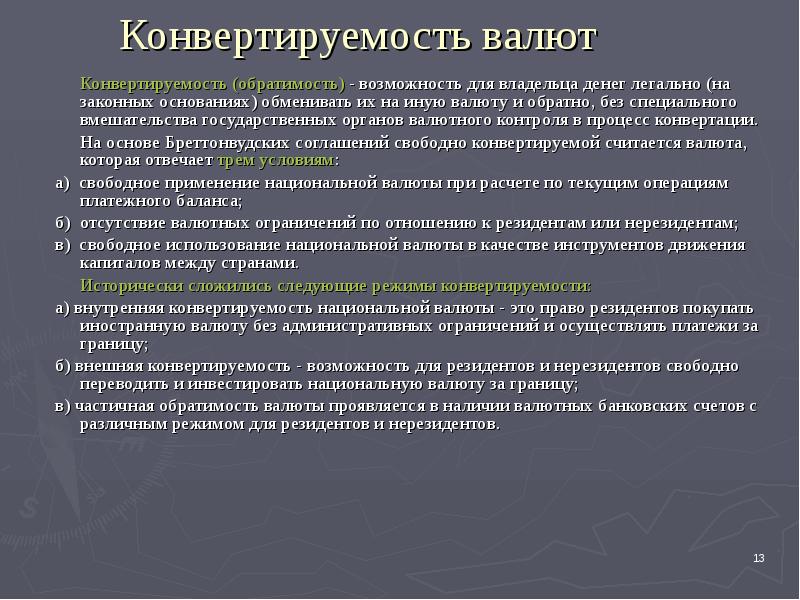 Конвертируемость валют

Конвертируемость (обратимость) - возможность для владельца денег легально (на законных основаниях) обменивать их на иную валюту и обратно, без специального вмешательства государственных органов валютного контроля в процесс конвертации.

На основе Бреттонвудских соглашений свободно конвертируемой считается валюта, которая отвечает трем условиям:

а) свободное применение национальной валюты при расчете по текущим операциям платежного баланса;

б) отсутствие валютных ограничений по отношению к резидентам или нерезидентам;

в) свободное использование национальной валюты в качестве инструментов движения капиталов между странами.

Исторически сложились следующие режимы конвертируемости:

а) внутренняя конвертируемость национальной валюты - это право резидентов покупать иностранную валюту без административных ограничений и осуществлять платежи за границу;

б) внешняя конвертируемость - возможность для резидентов и нерезидентов свободно переводить и инвестировать национальную валюту за границу;

в) частичная обратимость валюты проявляется в наличии валютных банковских счетов с различным режимом для резидентов и нерезидентов.

13